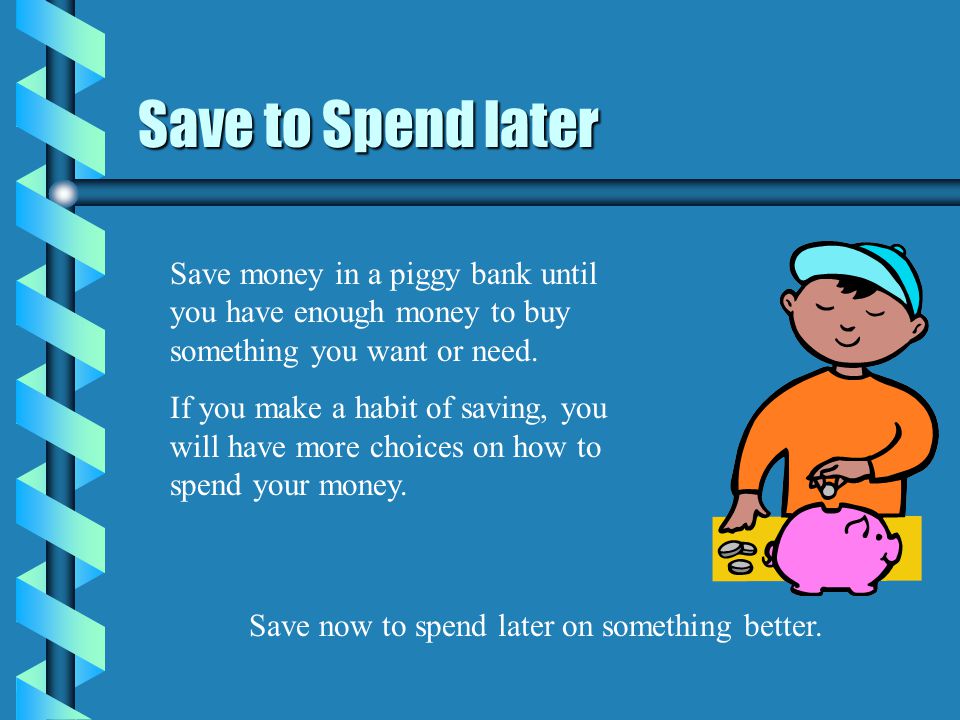 Save to Spend later

Save money in a piggy bank until you have enough money to buy something you want or need.

If you make a habit of saving, you will have more choices on how to spend your money.

Save now to spend later on something better.